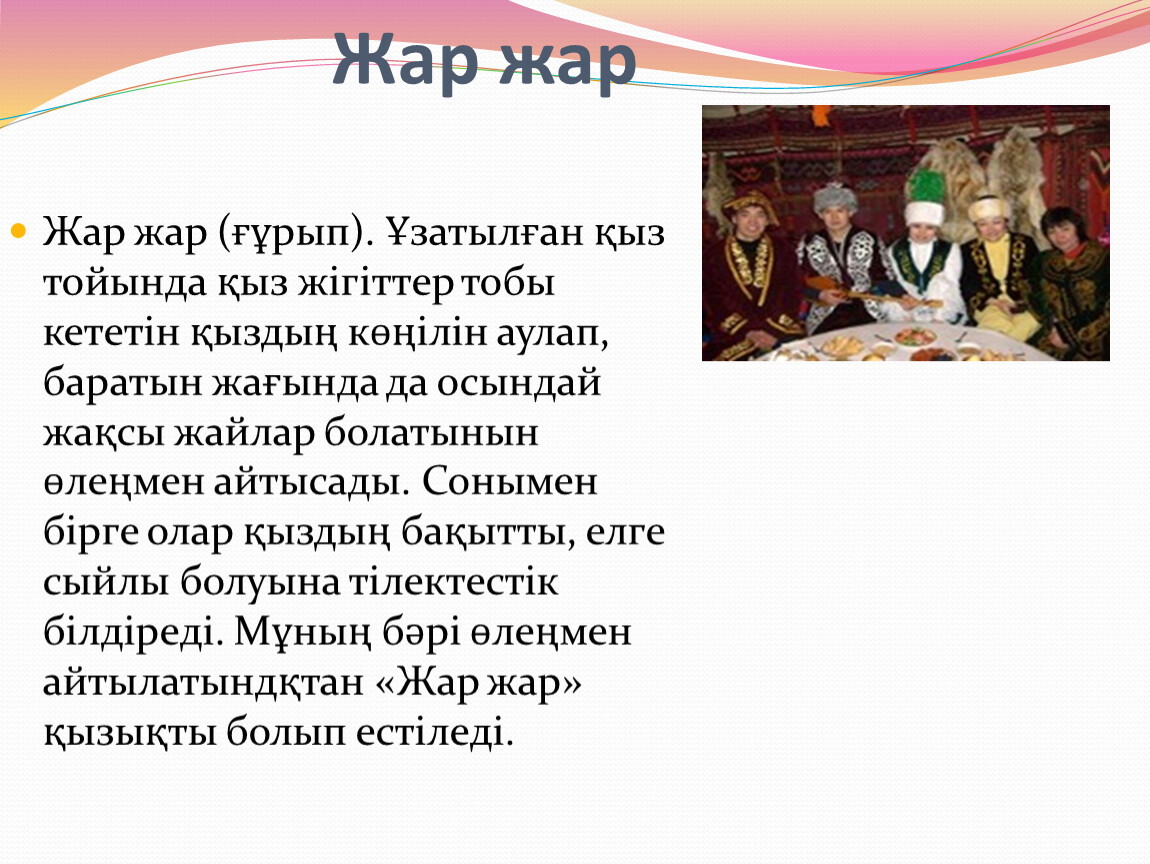 Жар жар

Жар жар (ғұрып). Ұзатылған қыз тойында қыз жігіттер тобы кететін қыздың көңілін аулап, баратын жағында да осындай жақсы жайлар болатынын өлеңмен айтысады. Сонымен бірге олар қыздың бақытты, елге сыйлы болуына тілектестік білдіреді. Мұның бәрі өлеңмен айтылатындқтан «Жар жар» қызықты болып естіледі.